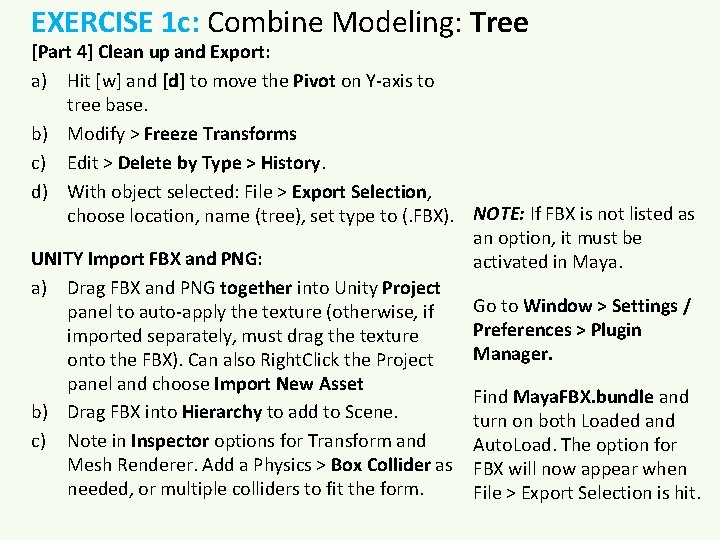 EXERCISE 1c: Combine Modeling: Tree

[Part 4] Clean up and Export:

a) Hit [w] and [d] to move the Pivot on Y-axis to tree base.
b) Modify > Freeze Transforms
c) Edit > Delete by Type > History.
d) With object selected: File > Export Selection, choose location, name (tree), set type to (.FBX).

UNITY Import FBX and PNG:

a) Drag FBX and PNG together into Unity Project panel to auto-apply the texture (otherwise, if imported separately, must drag the texture onto the FBX). Can also RightClick the Project panel and choose Import New Asset
b) Drag FBX into Hierarchy to add to Scene.
c) Note in Inspector options for Transform and Mesh Renderer. Add a Physics > Box Collider as needed, or multiple colliders to fit the form.

NOTE: If FBX is not listed as an option, it must be activated in Maya.

Go to Window > Settings / Preferences > Plugin Manager.

Find MayaFBX.bundle and turn on both Loaded and AutoLoad. The option for FBX will now appear when File > Export Selection is hit.